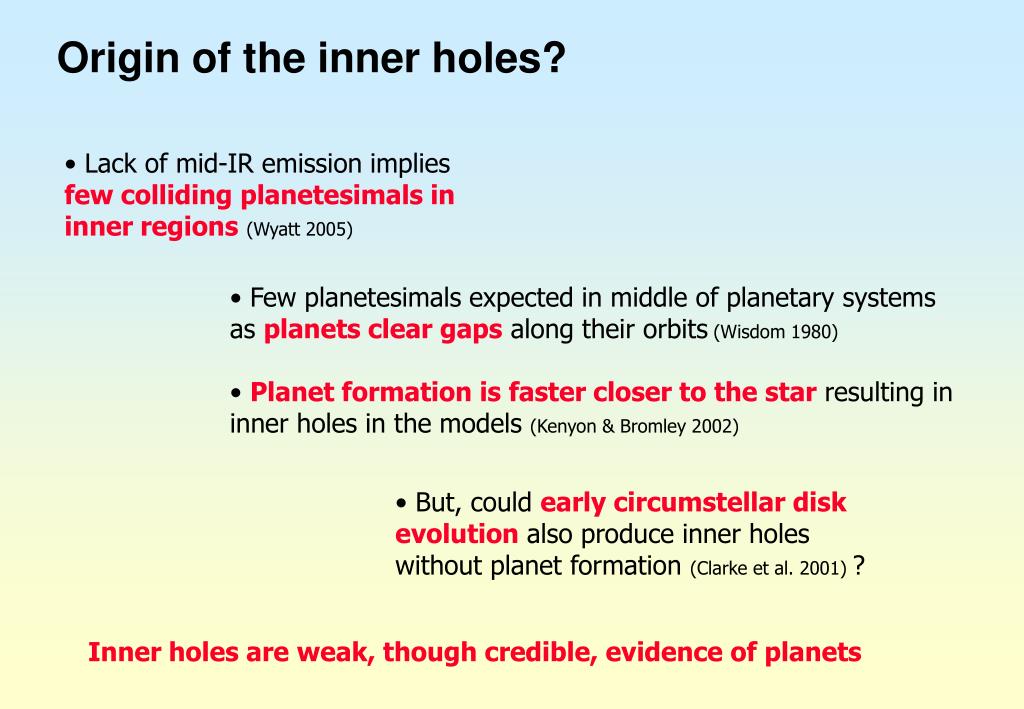 Origin of the inner holes?

• Lack of mid-IR emission implies few colliding planetesimals in inner regions (Wyatt 2005)

• Few planetesimals expected in middle of planetary systems as planets clear gaps along their orbits (Wisdom 1980)

• Planet formation is faster closer to the star resulting in inner holes in the models (Kenyon & Bromley 2002)

• But, could early circumstellar disk evolution also produce inner holes without planet formation (Clarke et al. 2001) ?

Inner holes are weak, though credible, evidence of planets